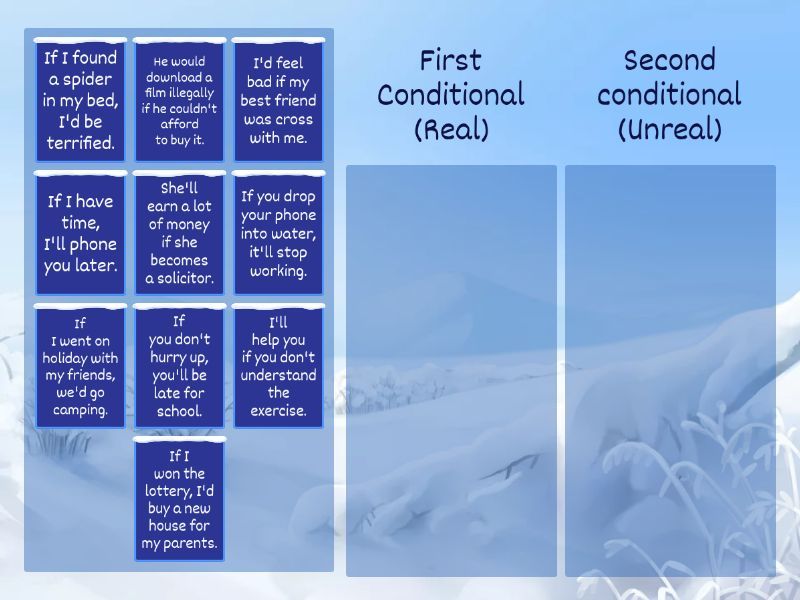 If I found a spider in my bed, I'd be terrified.

He would download a film illegally if he couldn't afford to buy it.

I'd feel bad if my best friend was cross with me.

If I have time, I'll phone you later.

She'll earn a lot of money if she becomes a solicitor.

If you drop your phone into water, it'll stop working.

If I went on holiday with my friends, we'd go camping.

If you don't hurry up, you'll be late for school.

I'll help you if you don't understand the exercise.

If I won the lottery, I'd buy a new house for my parents.

First Conditional (Real)

Second conditional (Unreal)